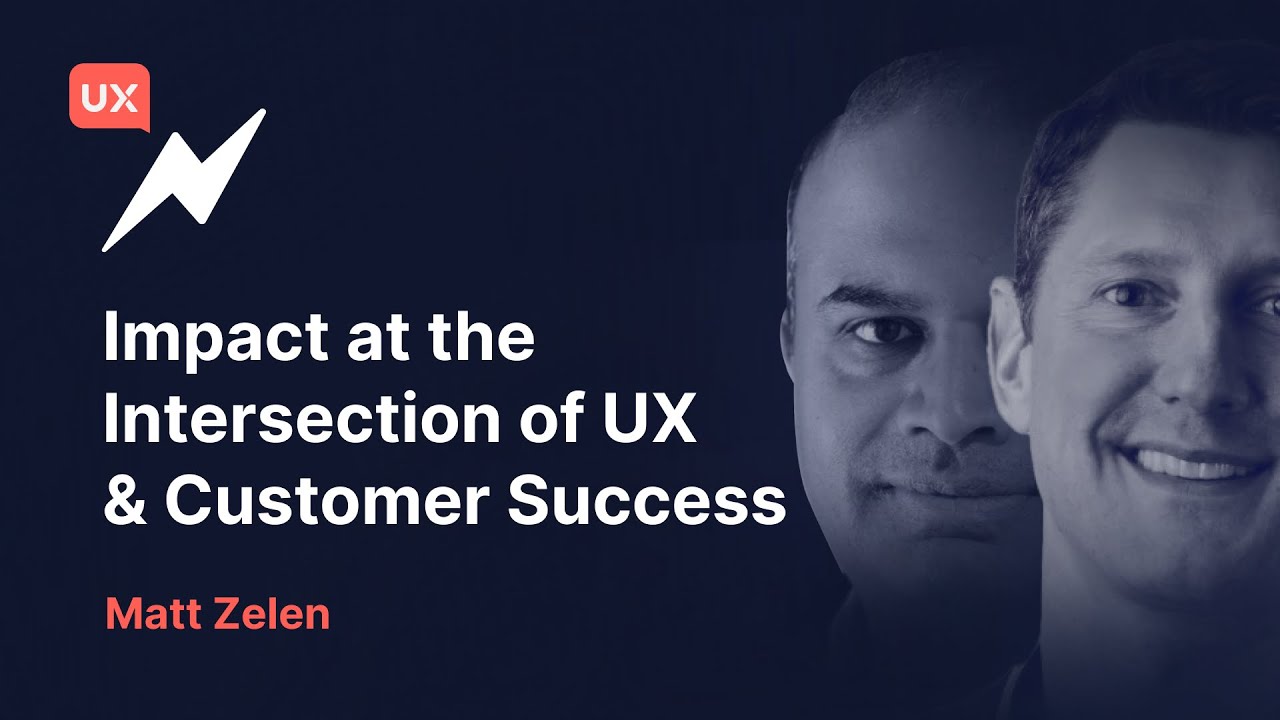 UX

Impact at the Intersection of UX & Customer Success

Matt Zelen